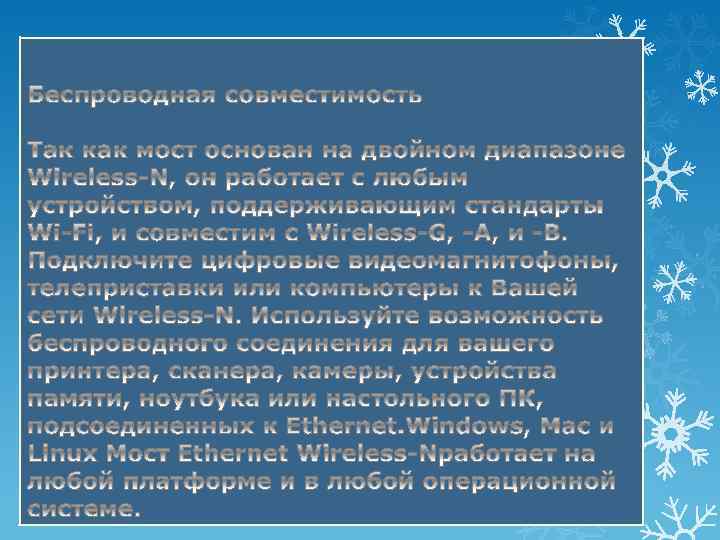 Беспроводная совместимость

Так как мост основан на двойном диапазоне Wireless-N, он работает с любым устройством, поддерживающим стандарты Wi-Fi, и совместим с Wireless-G, -A, и -B. Подключите цифровые видеомагнитофоны, телеприставки или компьютеры к Вашей сети Wireless-N. Используйте возможность беспроводного соединения для вашего принтера, сканера, камеры, устройства памяти, ноутбука или настольного ПК, подсоединенных к Ethernet.Windows, Mac и Linux Мост Ethernet Wireless-Nработает на любой платформе и в любой операционной системе.